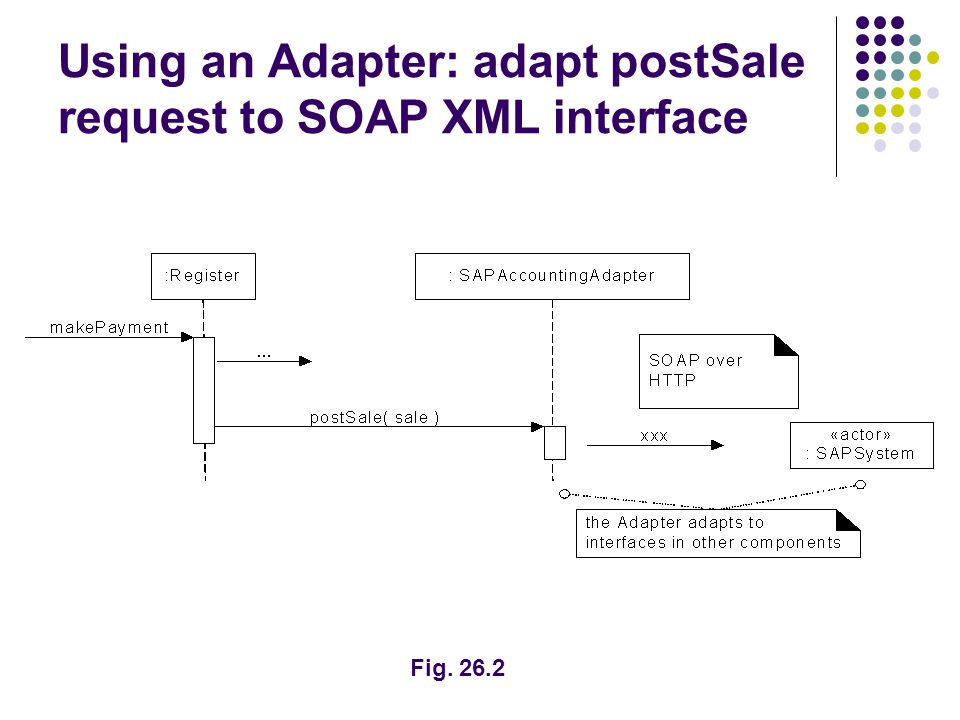 Using an Adapter: adapt postSale request to SOAP XML interface

:Register

: SAPAccountingAdapter

makePayment

...

SOAP over HTTP

postSale( sale )

xxx

«actor»
: SAPSystem

the Adapter adapts to interfaces in other components

Fig. 26.2